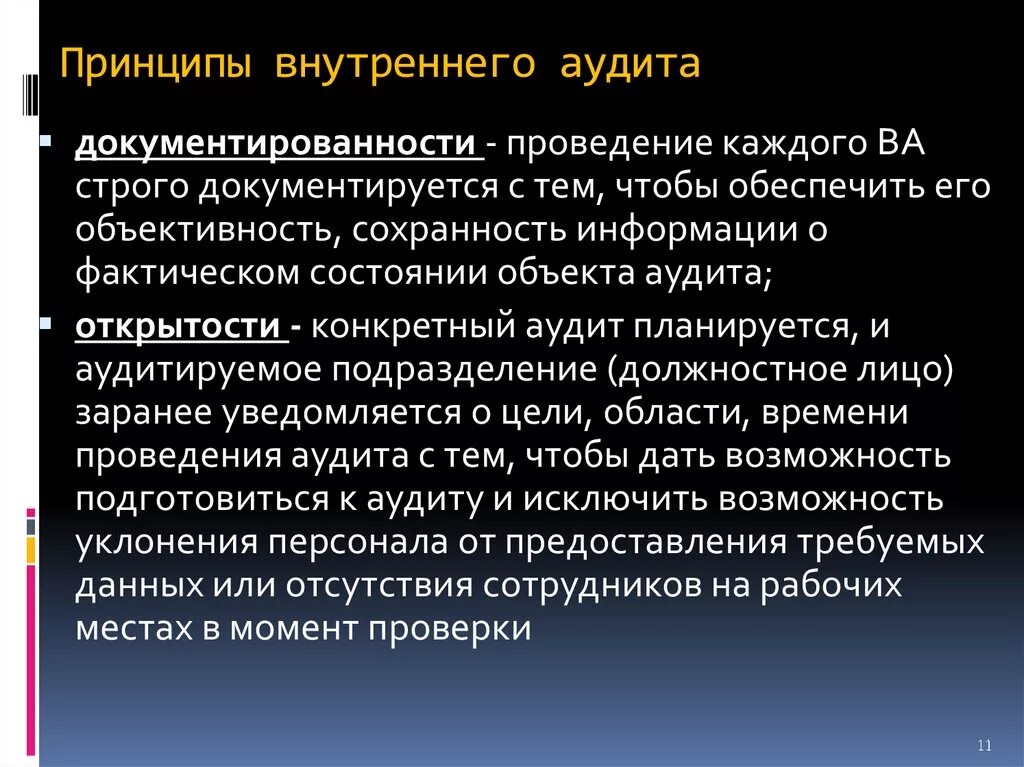 Принципы внутреннего аудита

документированности - проведение каждого ВА строго документируется с тем, чтобы обеспечить его объективность, сохранность информации о фактическом состоянии объекта аудита;

открытости - конкретный аудит планируется, и аудитируемое подразделение (должностное лицо) заранее уведомляется о цели, области, времени проведения аудита с тем, чтобы дать возможность подготовиться к аудиту и исключить возможность уклонения персонала от предоставления требуемых данных или отсутствия сотрудников на рабочих местах в момент проверки

11